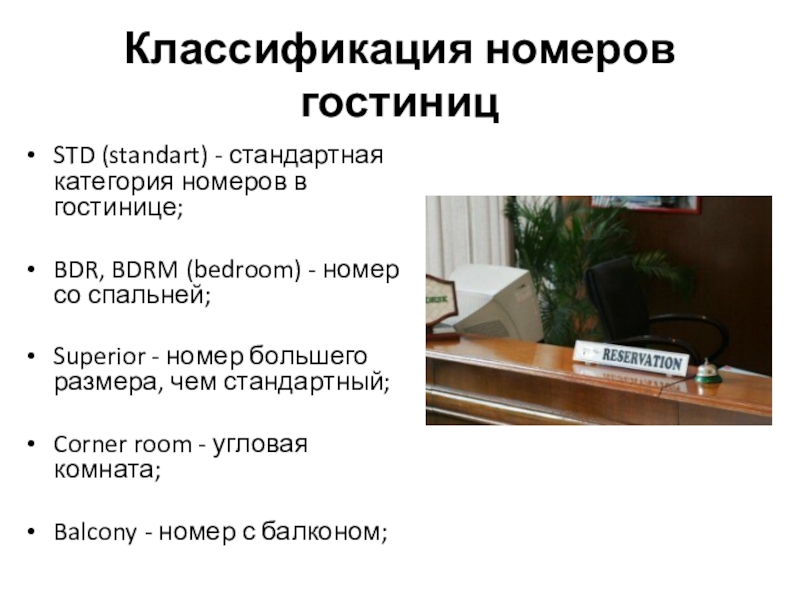 Классификация номеров гостиниц

• STD (standart) - стандартная категория номеров в гостинице;

• BDR, BDRM (bedroom) - номер со спальней;

• Superior - номер большего размера, чем стандартный;

• Corner room - угловая комната;

• Balcony - номер с балконом;

RESERVATION